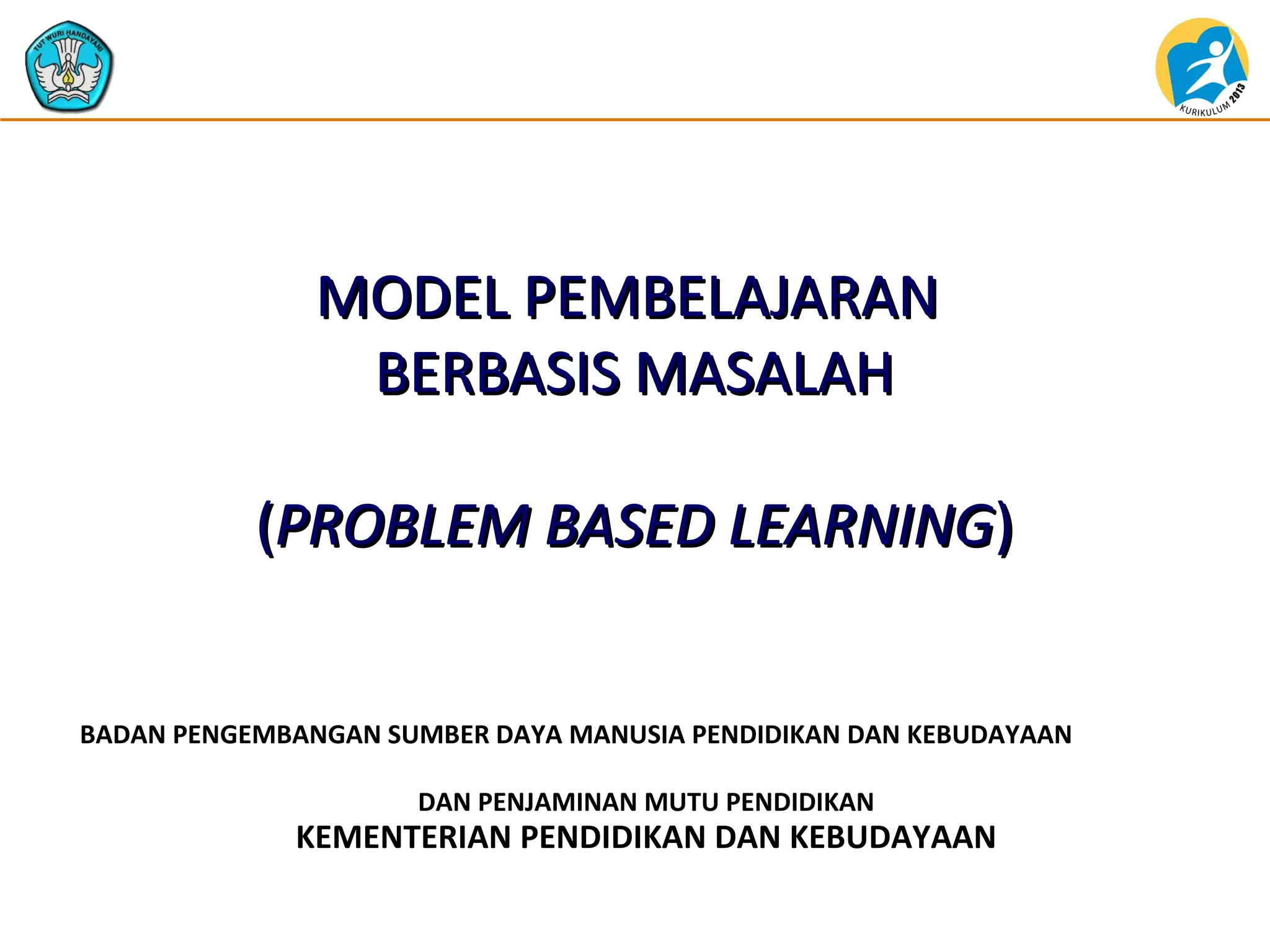 TUT WURI HANDAYANI

KURIKULUM 2013

MODEL PEMBELAJARAN BERBASIS MASALAH

(PROBLEM BASED LEARNING)

BADAN PENGEMBANGAN SUMBER DAYA MANUSIA PENDIDIKAN DAN KEBUDAYAAN

DAN PENJAMINAN MUTU PENDIDIKAN
KEMENTERIAN PENDIDIKAN DAN KEBUDAYAAN